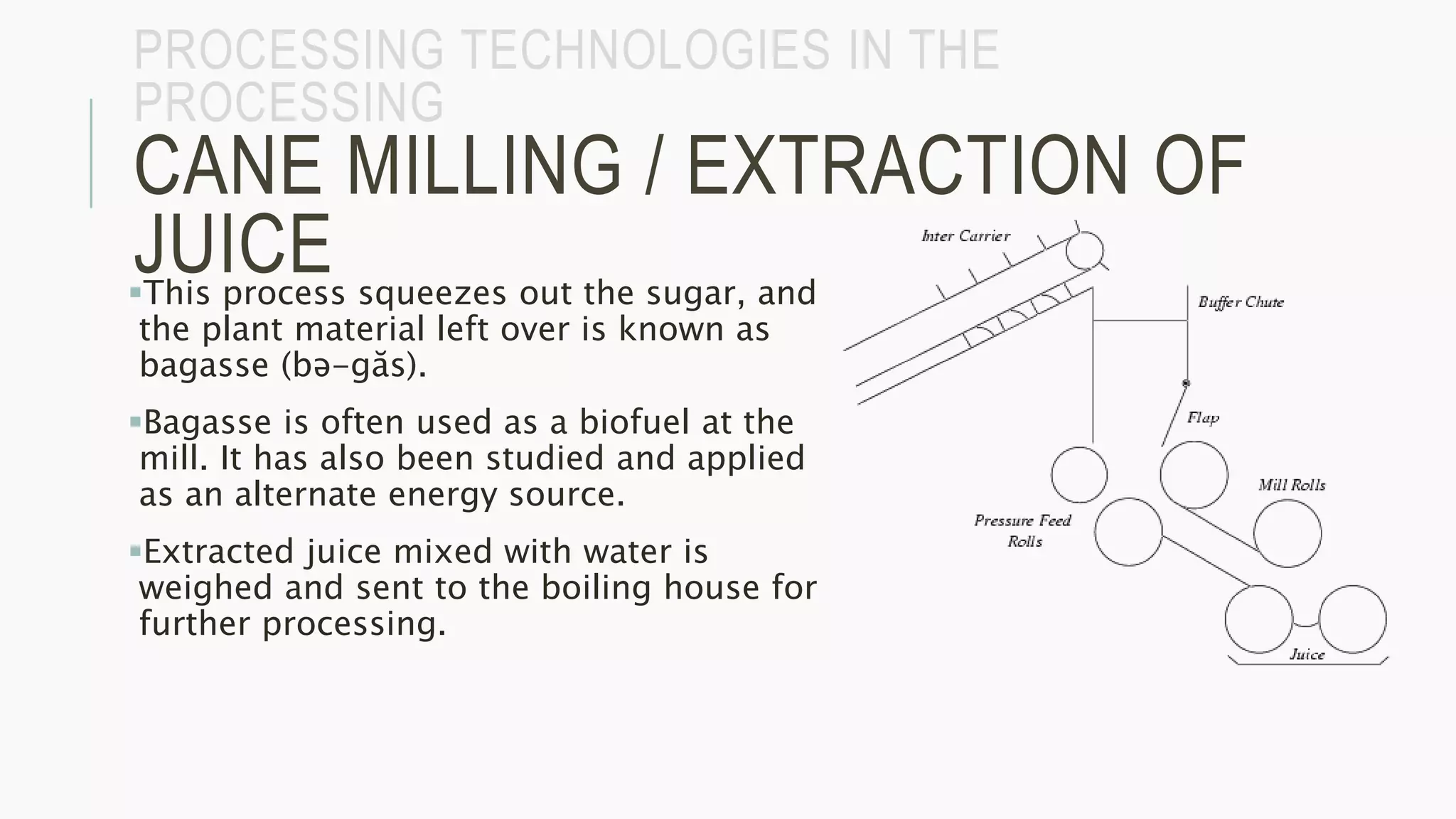 PROCESSING TECHNOLOGIES IN THE PROCESSING

CANE MILLING / EXTRACTION OF JUICE

▪This process squeezes out the sugar, and the plant material left over is known as bagasse (bə-găs).

▪Bagasse is often used as a biofuel at the mill. It has also been studied and applied as an alternate energy source.

▪Extracted juice mixed with water is weighed and sent to the boiling house for further processing.

Inter Carrier

Buffer Chute

Flap

Mill Rolls

Pressure Feed Rolls

Juice